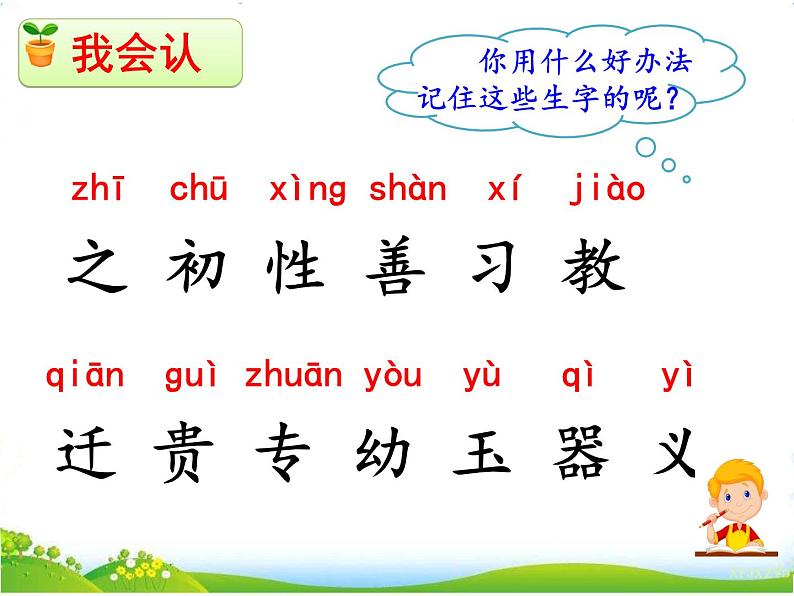 我会认

你用什么好办法记住这些生字的呢？

zhī chū xìng shàn xí jiào
之 初 性 善 习 教

qiān guì zhuān yòu yù qì yì
迁 贵 专 幼 玉 器 义